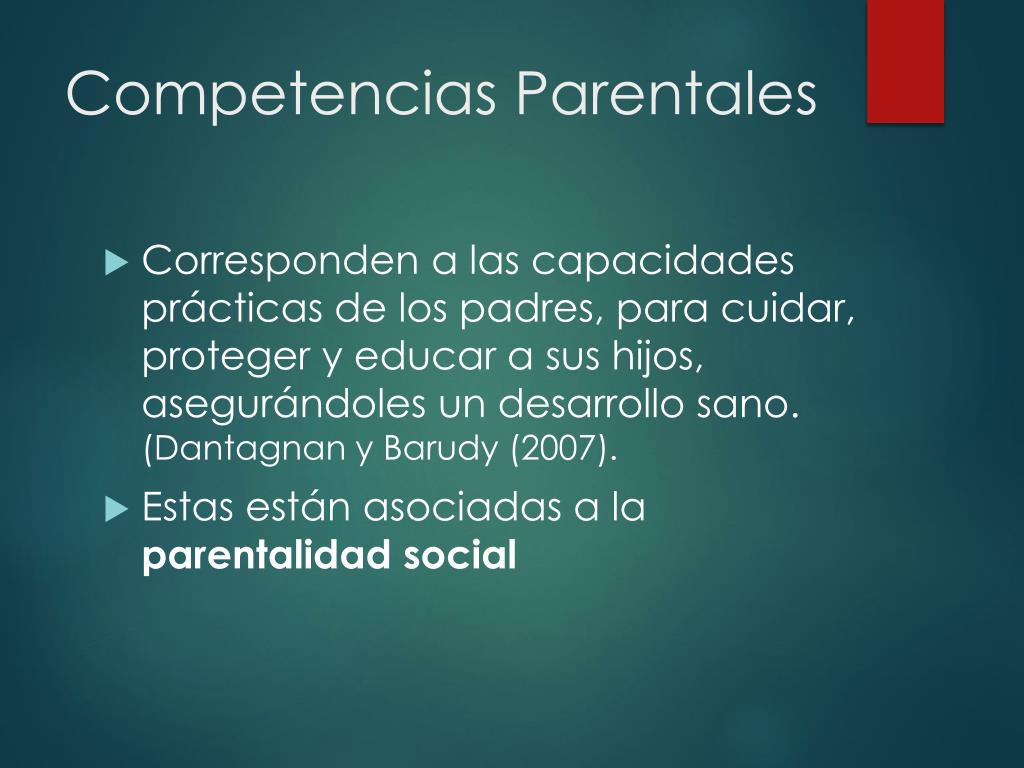 Competencias Parentales

Corresponden a las capacidades prácticas de los padres, para cuidar, proteger y educar a sus hijos, asegurándoles un desarrollo sano. (Dantagnan y Barudy (2007).

Estas están asociadas a la **parentalidad social**